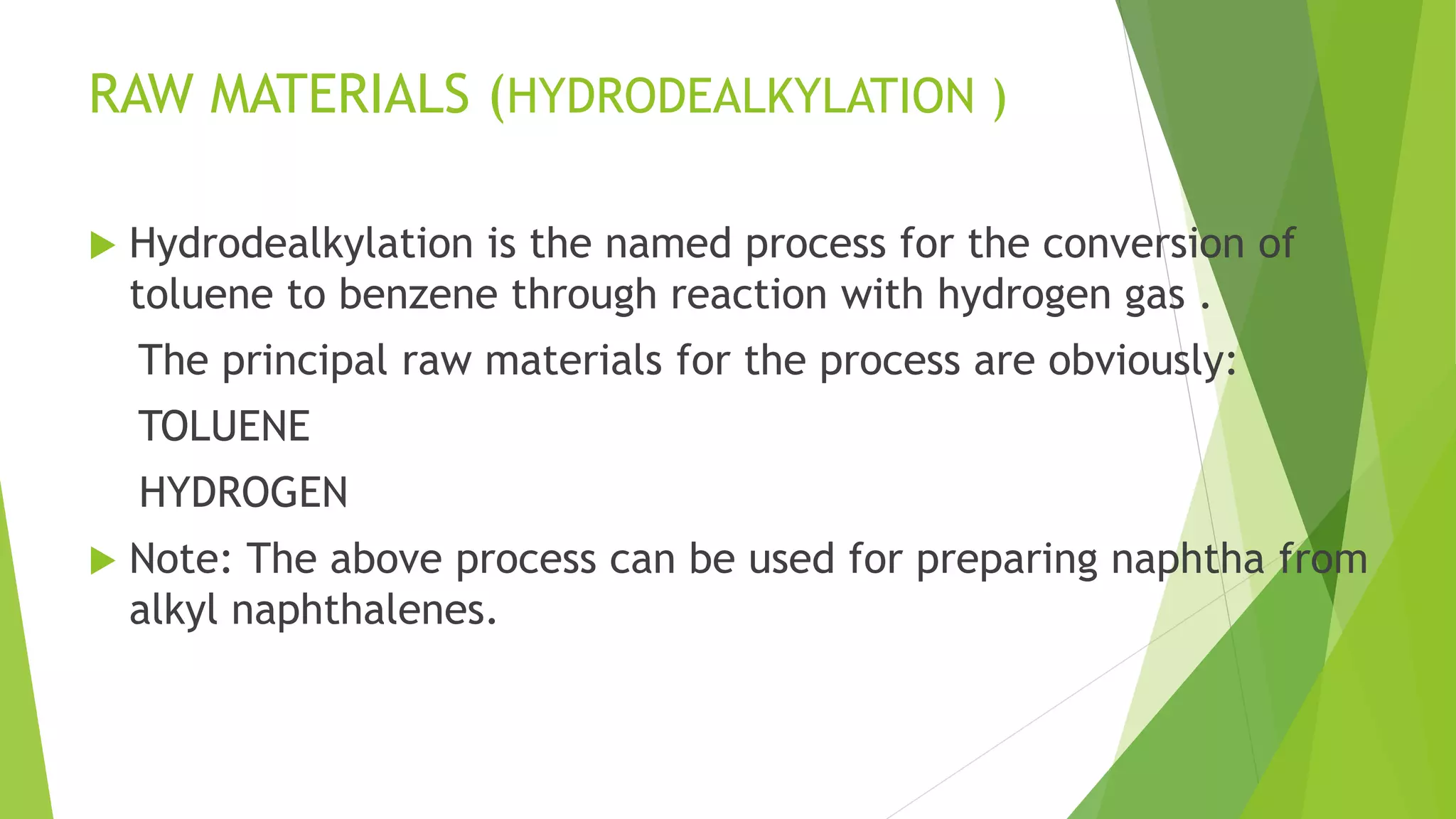 RAW MATERIALS (HYDRODEALKYLATION )

Hydrodealkylation is the named process for the conversion of toluene to benzene through reaction with hydrogen gas .

The principal raw materials for the process are obviously:

TOLUENE

HYDROGEN

Note: The above process can be used for preparing naphtha from alkyl naphthalenes.